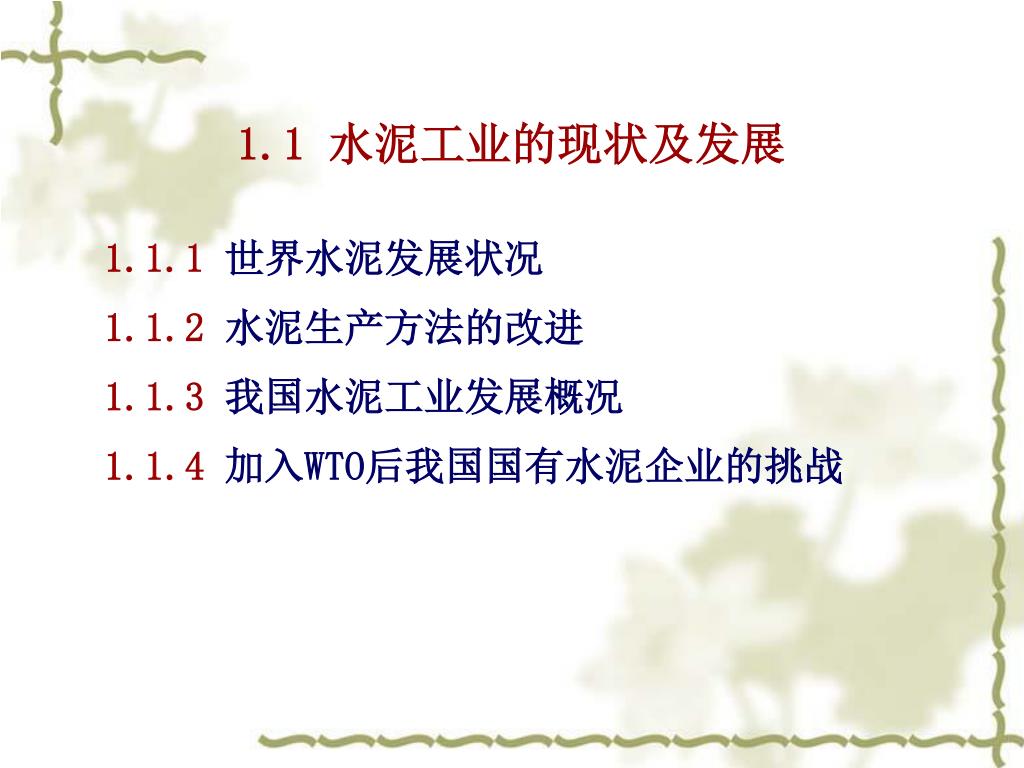 1.1 水泥工业的现状及发展

1.1.1 世界水泥发展状况

1.1.2 水泥生产方法的改进

1.1.3 我国水泥工业发展概况

1.1.4 加入WTO后我国国有水泥企业的挑战